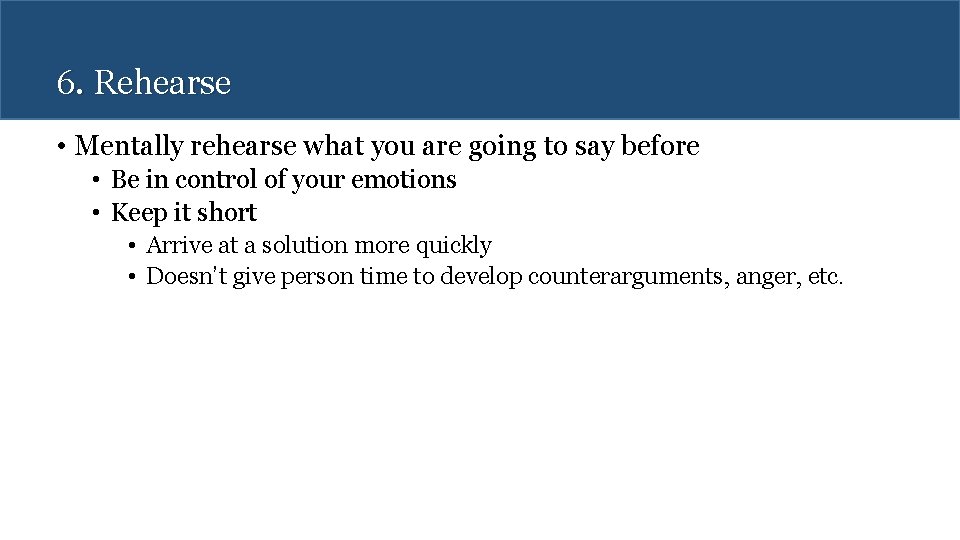 6. Rehearse

• Mentally rehearse what you are going to say before
  • Be in control of your emotions
  • Keep it short
    • Arrive at a solution more quickly
    • Doesn't give person time to develop counterarguments, anger, etc.